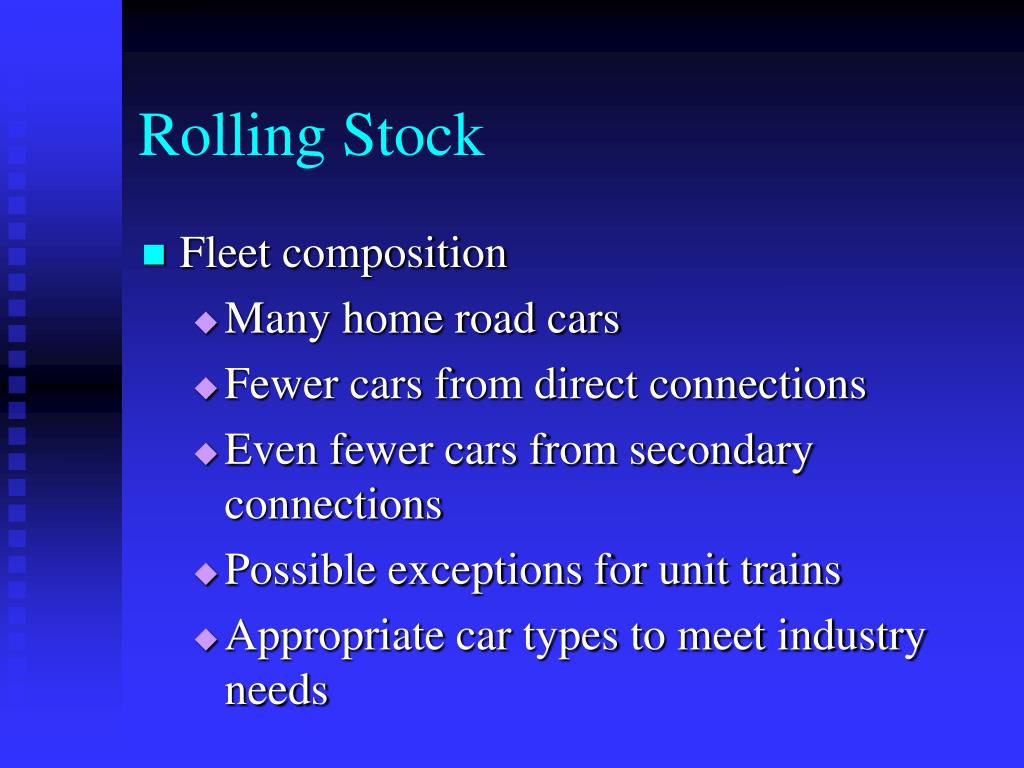 Rolling Stock

Fleet composition

Many home road cars

Fewer cars from direct connections

Even fewer cars from secondary connections

Possible exceptions for unit trains

Appropriate car types to meet industry needs